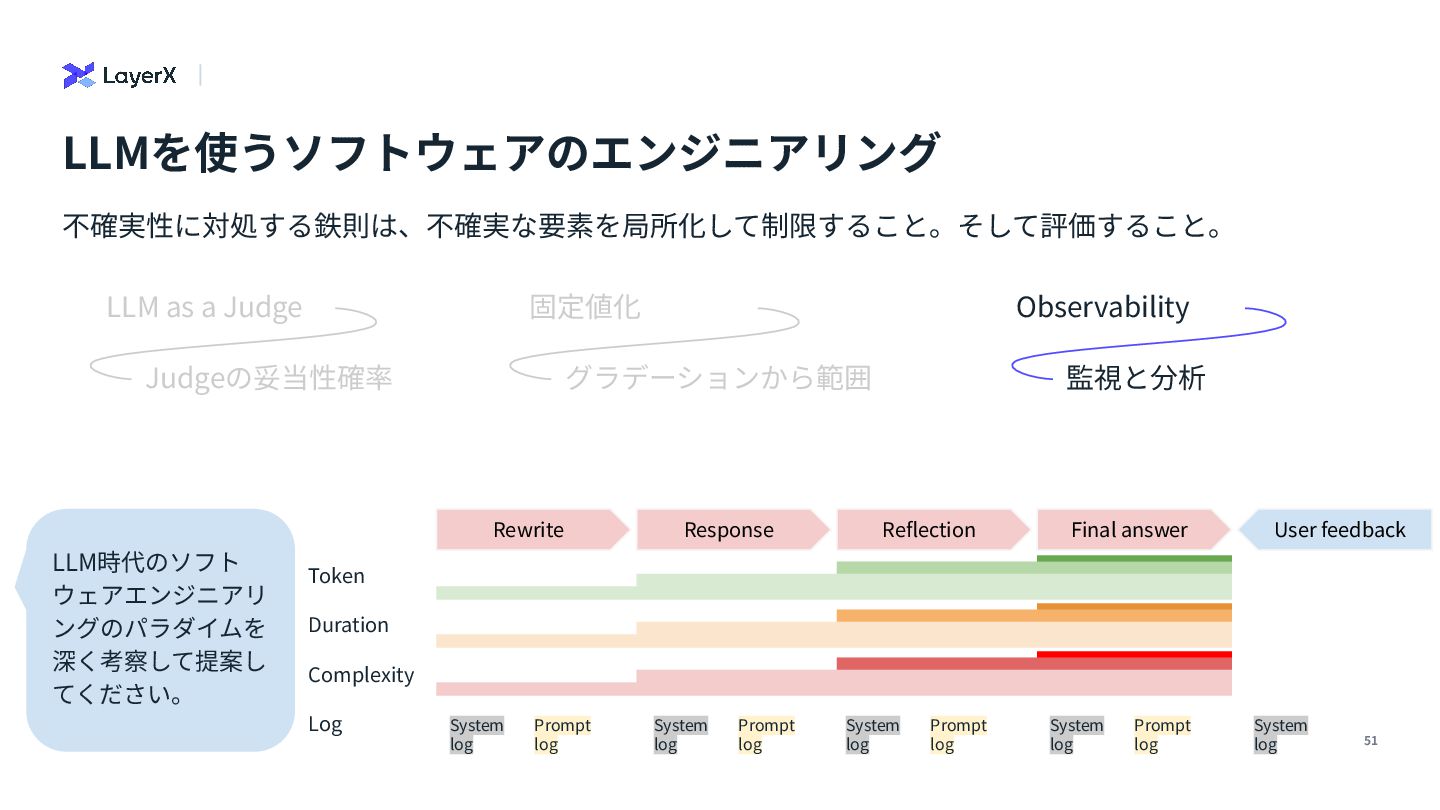 LayerX

LLMを使うソフトウェアのエンジニアリング

不確実性に対処する鉄則は、不確実な要素を局所化して制限すること。そして評価すること。

LLM as a Judge
Judgeの妥当性確率

固定値化
グラデーションから範囲

Observability
監視と分析

LLM時代のソフトウェアエンジニアリングのパラダイムを深く考察して提案してください。

Rewrite
Response
Reflection
Final answer
User feedback

Token
Duration
Complexity
Log

System log
Prompt log
System log
Prompt log
System log
Prompt log
System log
Prompt log
System log

51